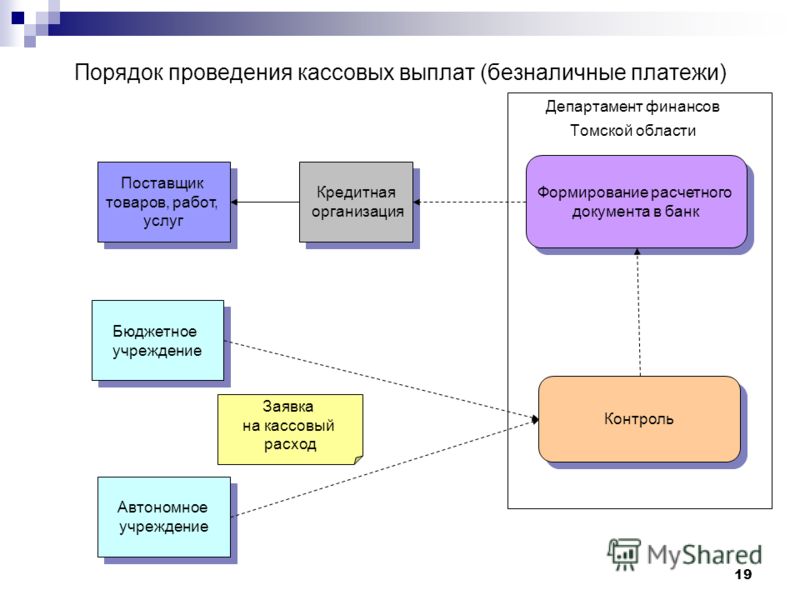 Порядок проведения кассовых выплат (безналичные платежи)

Департамент финансов Томской области

Поставщик товаров, работ, услуг

Кредитная организация

Формирование расчетного документа в банк

Бюджетное учреждение

Заявка на кассовый расход

Контроль

Автономное учреждение

MyShared

19